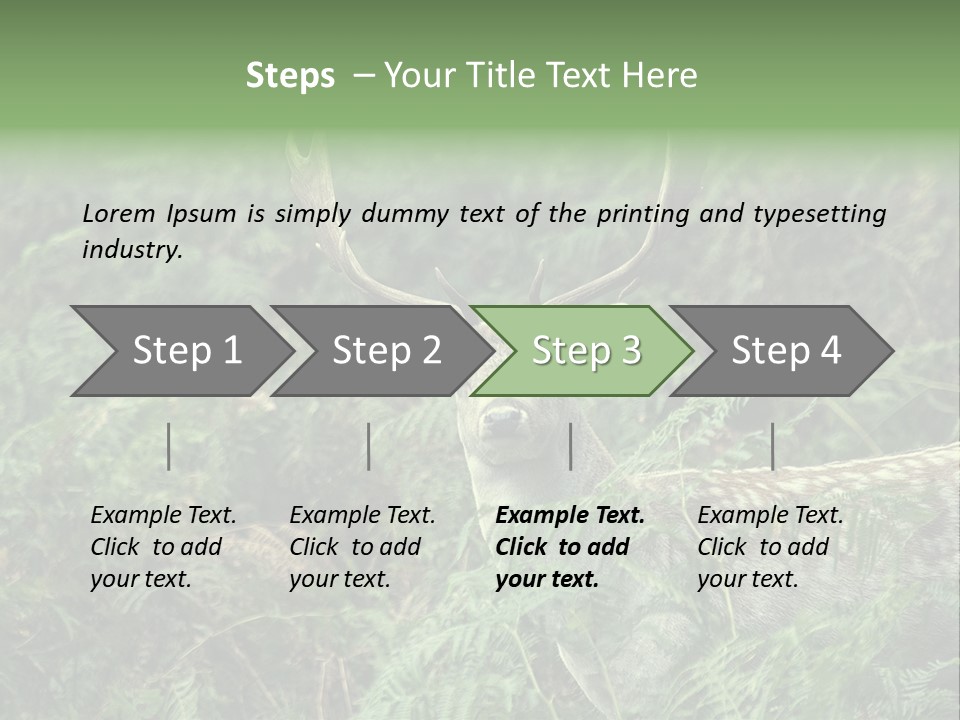 Steps – Your Title Text Here

Lorem Ipsum is simply dummy text of the printing and typesetting industry.

Step 1

Step 2

Step 3

Step 4

Example Text. Click to add your text.

Example Text. Click to add your text.

Example Text. Click to add your text.

Example Text. Click to add your text.